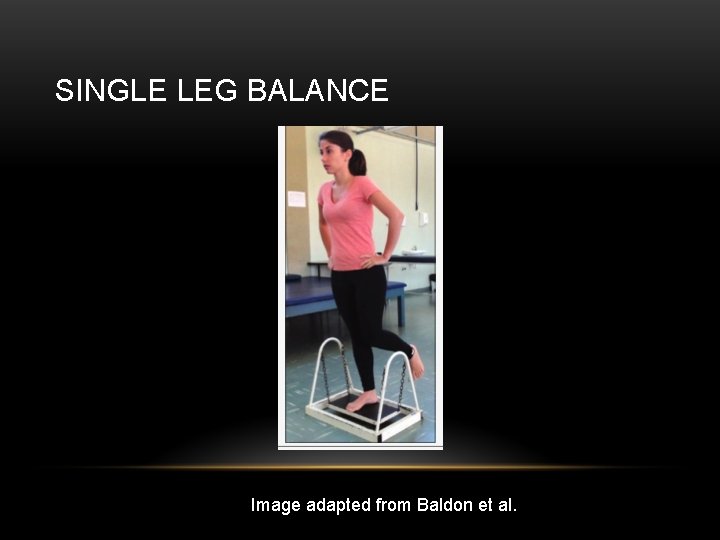 SINGLE LEG BALANCE

Image adapted from Baldon et al.